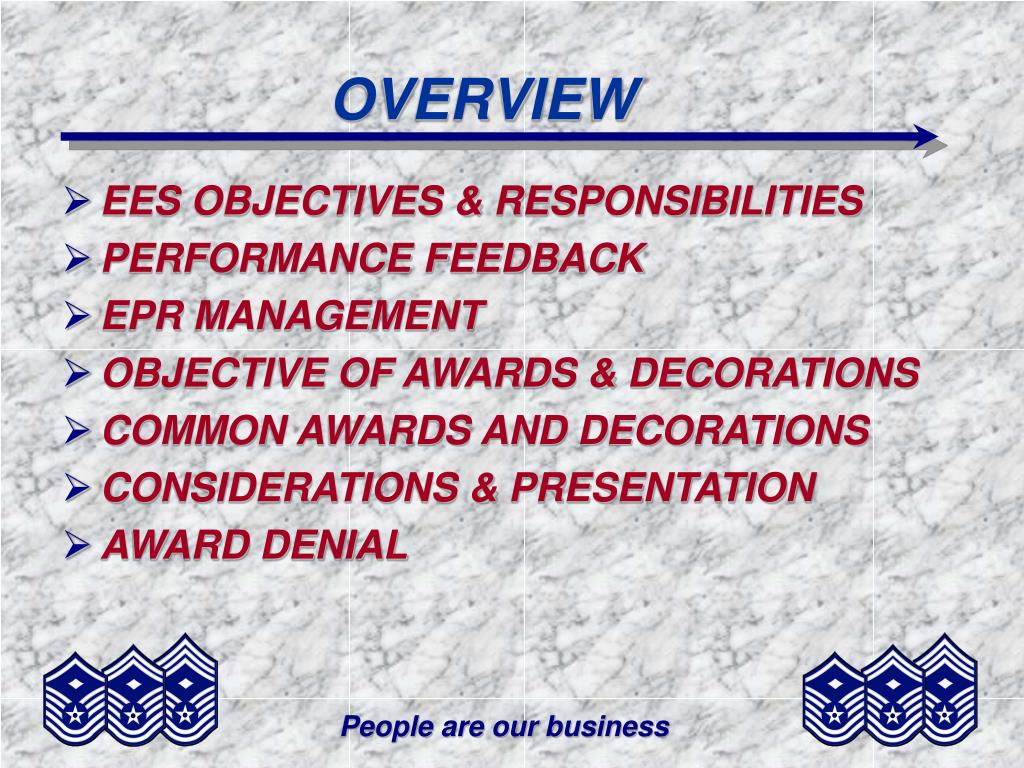 OVERVIEW

➢ EES OBJECTIVES & RESPONSIBILITIES
➢ PERFORMANCE FEEDBACK
➢ EPR MANAGEMENT
➢ OBJECTIVE OF AWARDS & DECORATIONS
➢ COMMON AWARDS AND DECORATIONS
➢ CONSIDERATIONS & PRESENTATION
➢ AWARD DENIAL

People are our business